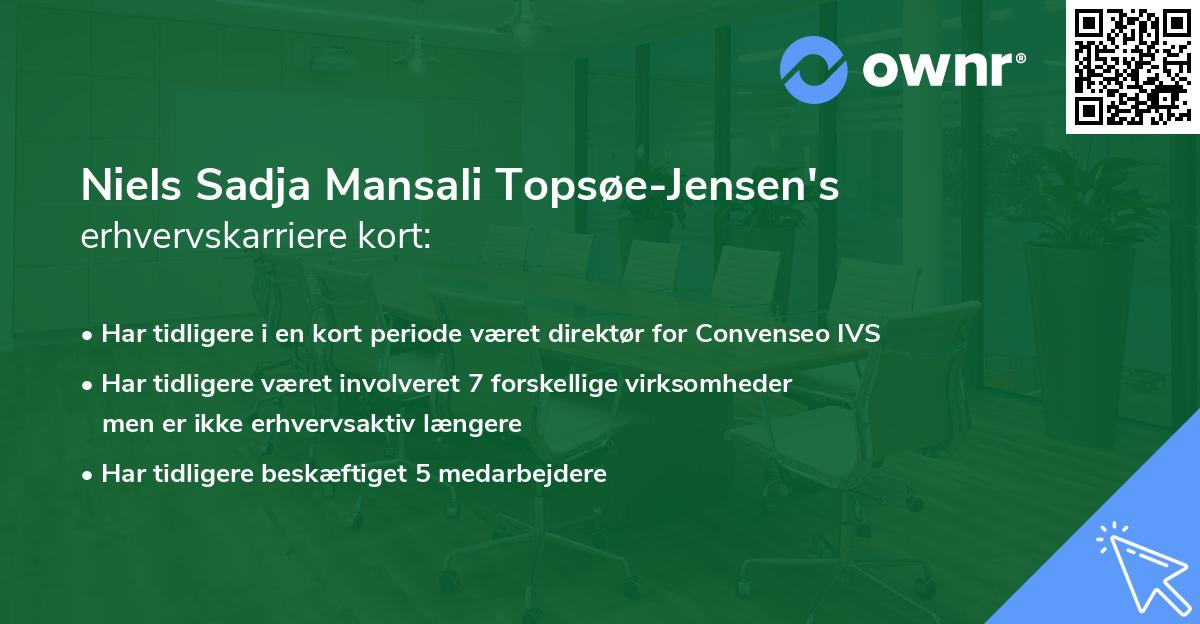 ownr®

Niels Sadja Mansali Topsøe-Jensen's erhvervskarriere kort:

• Har tidligere i en kort periode været direktør for Convenseo IVS
• Har tidligere været involveret 7 forskellige virksomheder men er ikke erhvervsaktiv længere
• Har tidligere beskæftiget 5 medarbejdere